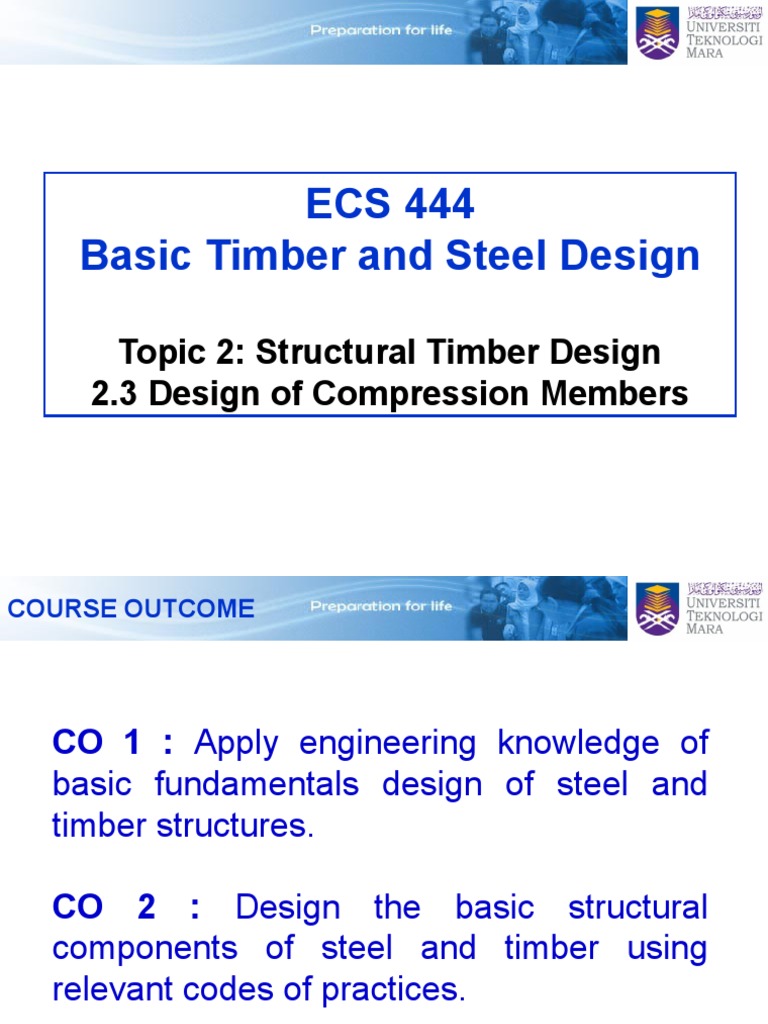 Preparation for life

UNIVERSITI TEKNOLOGI MARA

ECS 444
Basic Timber and Steel Design

Topic 2: Structural Timber Design
2.3 Design of Compression Members

COURSE OUTCOME

Preparation for life

UNIVERSITI TEKNOLOGI MARA

CO 1 : Apply engineering knowledge of basic fundamentals design of steel and timber structures.

CO 2 : Design the basic structural components of steel and timber using relevant codes of practices.